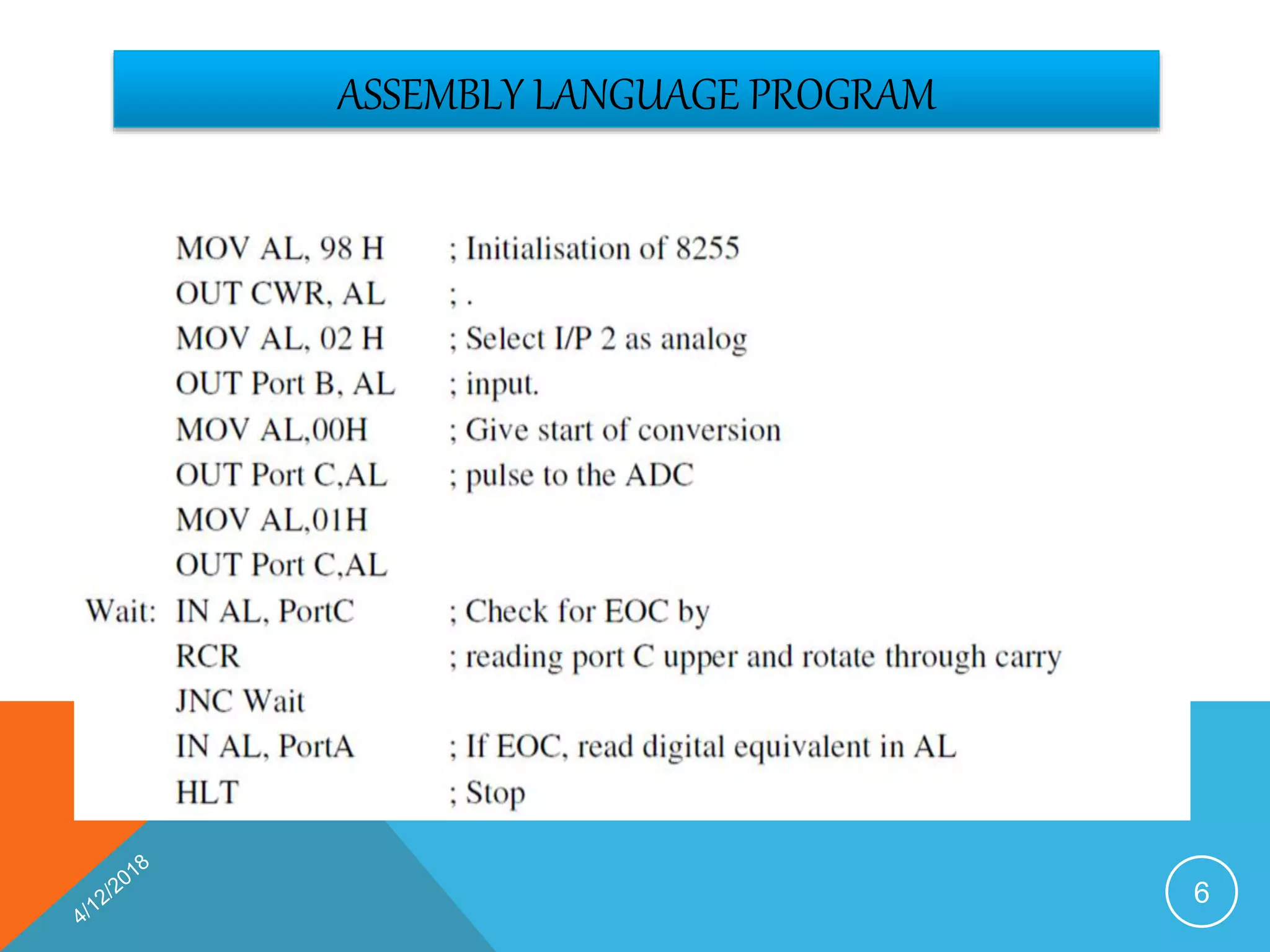 ASSEMBLY LANGUAGE PROGRAM

MOV AL, 98 H ; Initialisation of 8255
OUT CWR, AL ; .
MOV AL, 02 H ; Select I/P 2 as analog
OUT Port B, AL ; input.
MOV AL,00H ; Give start of conversion
OUT Port C,AL ; pulse to the ADC
MOV AL,01H
OUT Port C,AL
Wait: IN AL, PortC ; Check for EOC by
RCR ; reading port C upper and rotate through carry
JNC Wait
IN AL, PortA ; If EOC, read digital equivalent in AL
HLT ; Stop

4/12/2018

6